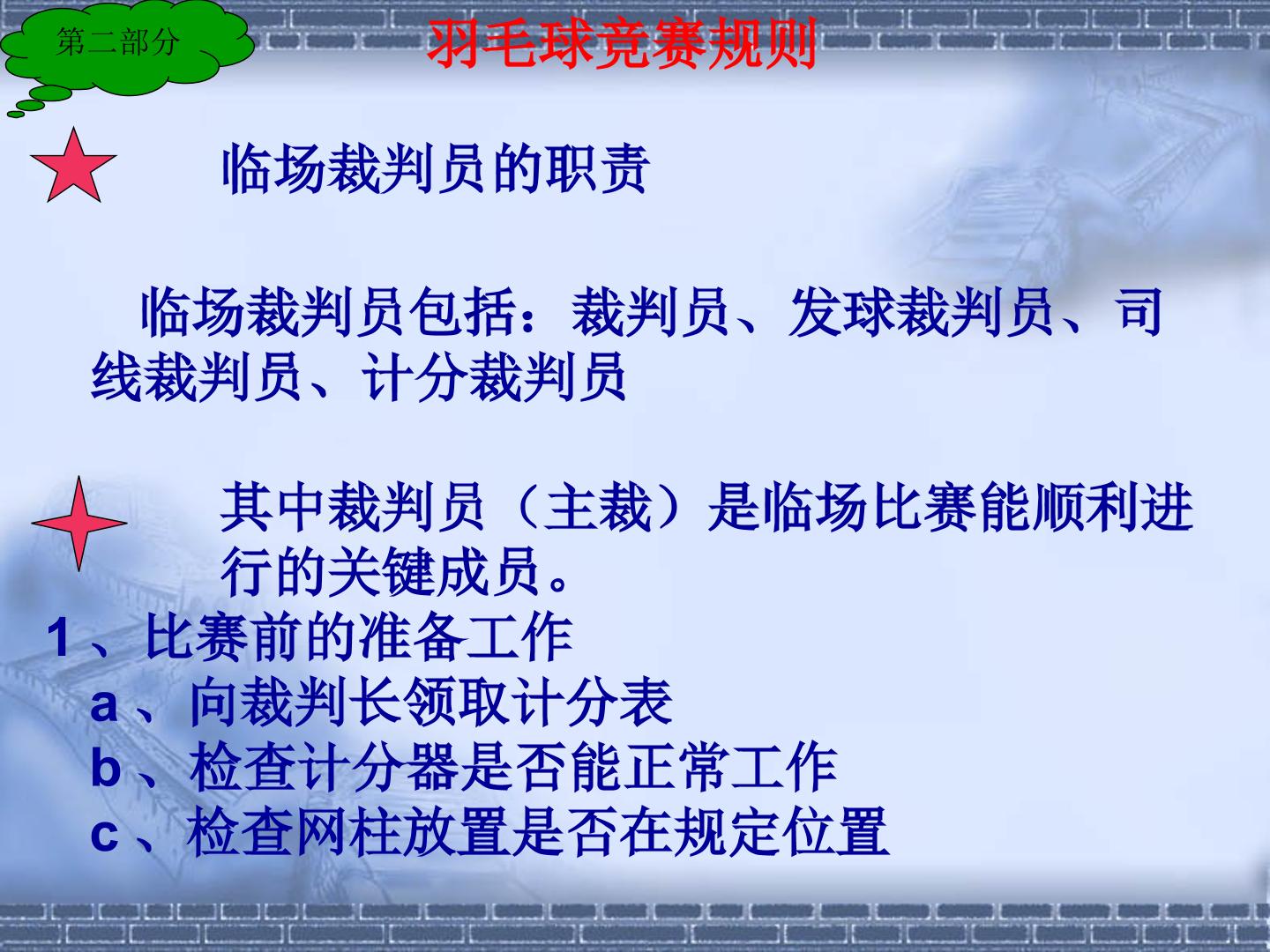 第二部分

羽毛球竞赛规则

临场裁判员的职责

临场裁判员包括：裁判员、发球裁判员、司线裁判员、计分裁判员

其中裁判员（主裁）是临场比赛能顺利进行的关键成员。

1、比赛前的准备工作

a、向裁判长领取计分表

b、检查计分器是否能正常工作

c、检查网柱放置是否在规定位置